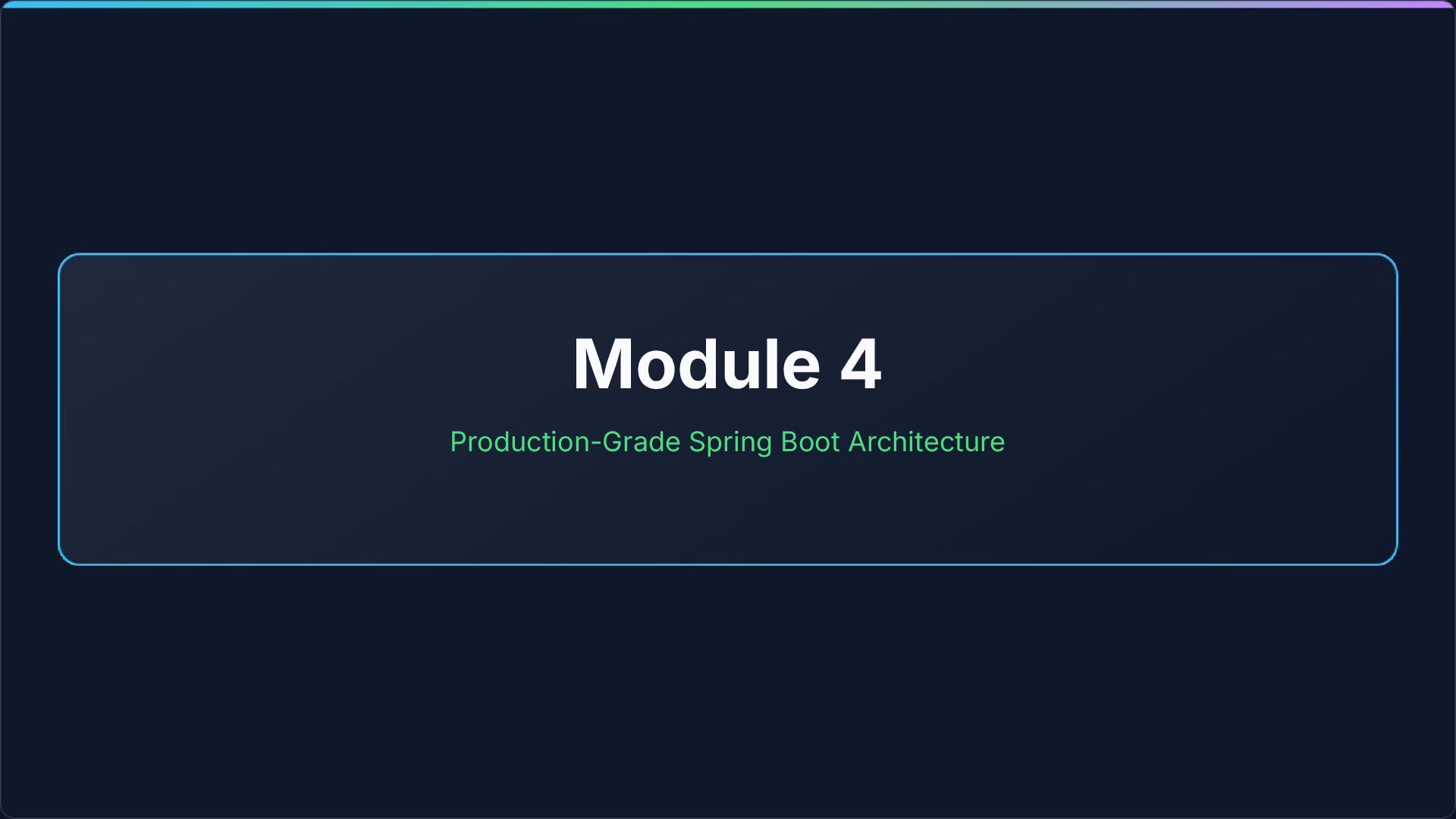 Module 4

Production-Grade Spring Boot Architecture